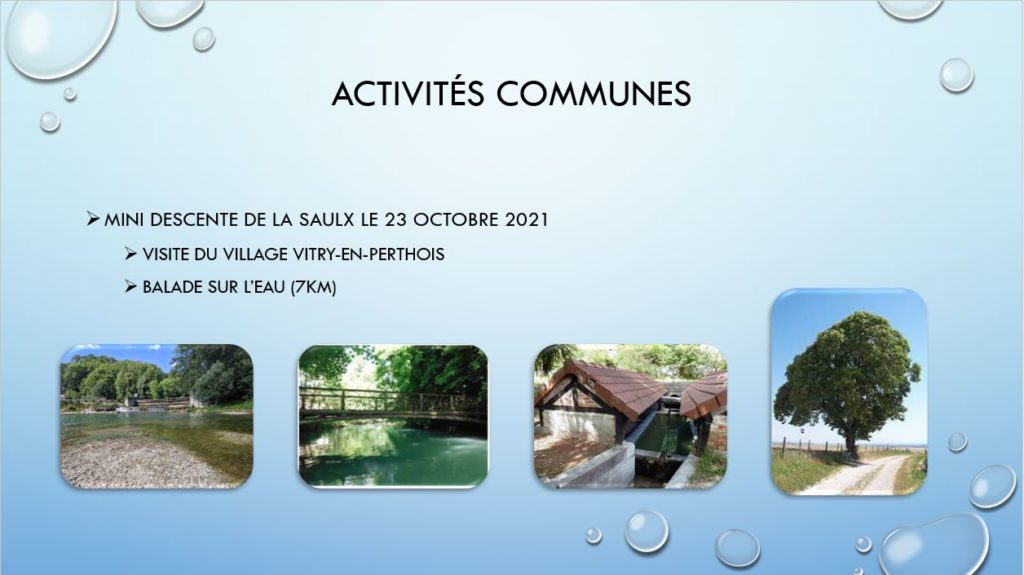 ACTIVITÉS COMMUNES

➢ MINI DESCENTE DE LA SAULX LE 23 OCTOBRE 2021

➢ VISITE DU VILLAGE VITRY-EN-PERTHOIS

➢ BALADE SUR L'EAU (7KM)